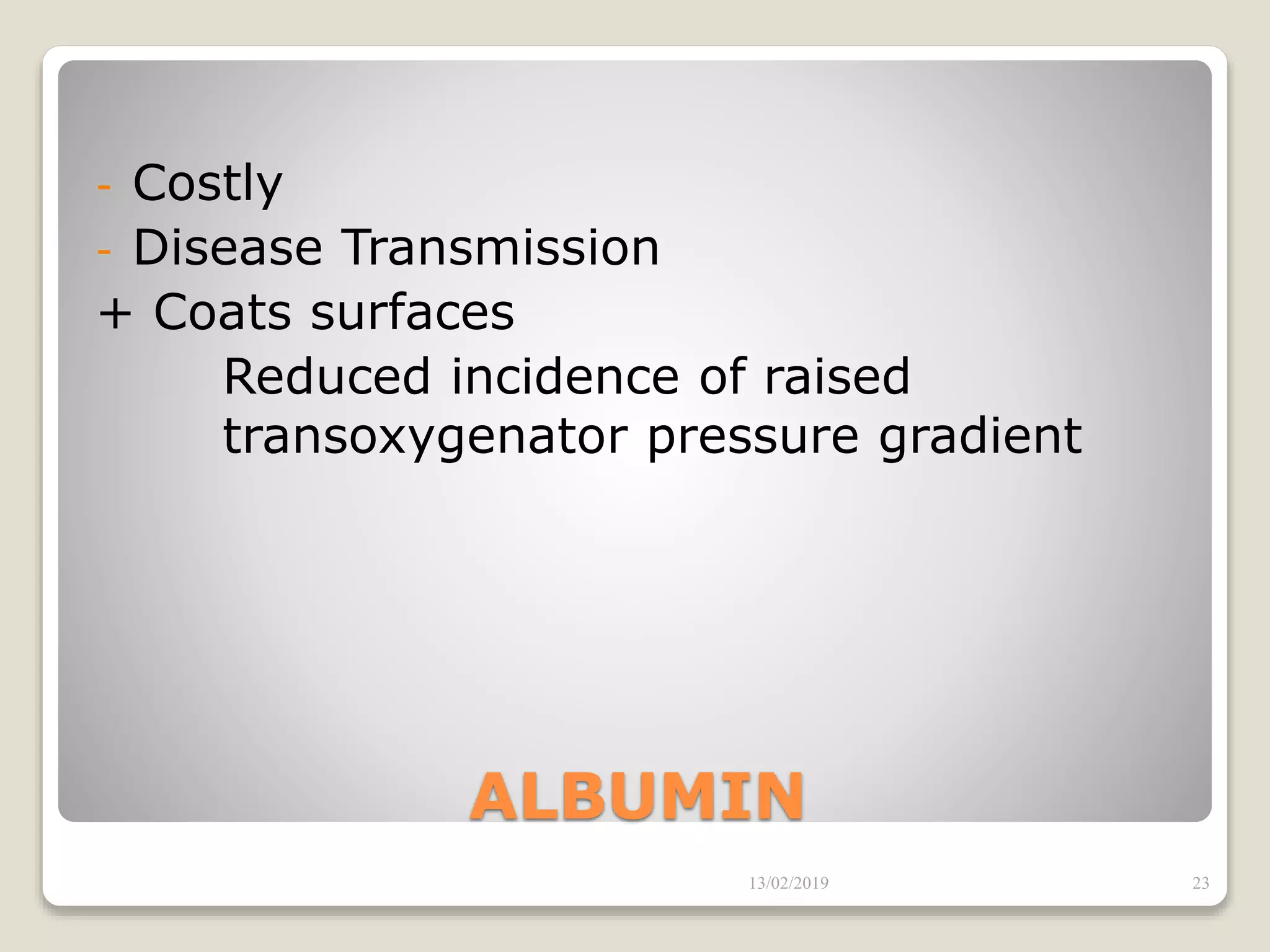 - Costly
- Disease Transmission
+ Coats surfaces
Reduced incidence of raised transoxygenator pressure gradient

ALBUMIN

13/02/2019 23